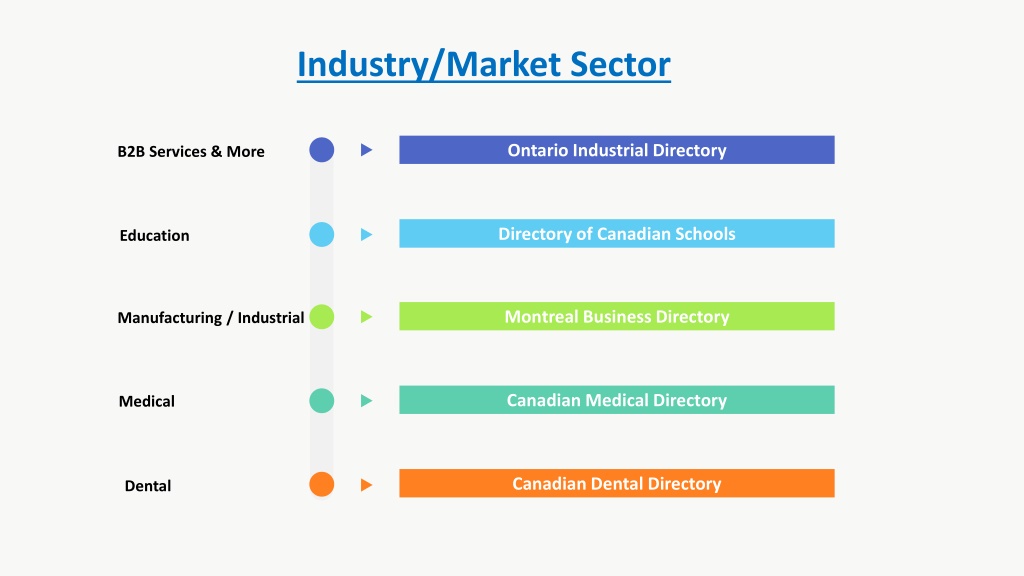 Industry/Market Sector

B2B Services & More

Ontario Industrial Directory

Education

Directory of Canadian Schools

Manufacturing / Industrial

Montreal Business Directory

Medical

Canadian Medical Directory

Dental

Canadian Dental Directory